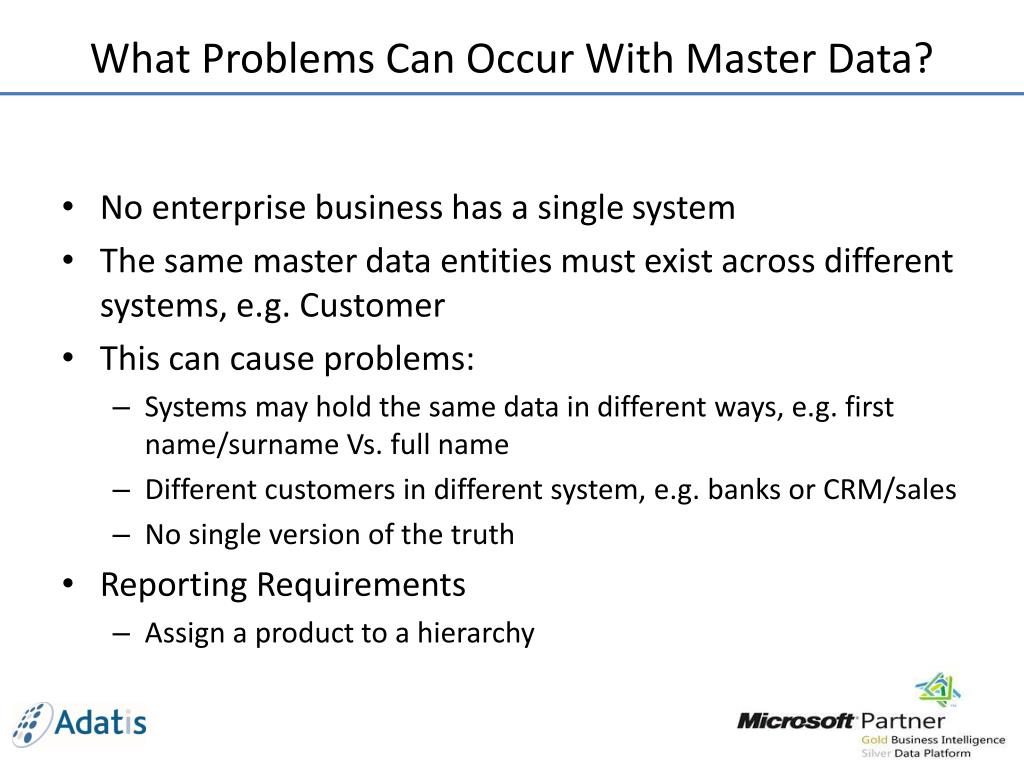 What Problems Can Occur With Master Data?

• No enterprise business has a single system
• The same master data entities must exist across different systems, e.g. Customer
• This can cause problems:
  – Systems may hold the same data in different ways, e.g. first name/surname Vs. full name
  – Different customers in different system, e.g. banks or CRM/sales
  – No single version of the truth
• Reporting Requirements
  – Assign a product to a hierarchy

Adatis

Microsoft Partner
Gold Business Intelligence
Silver Data Platform